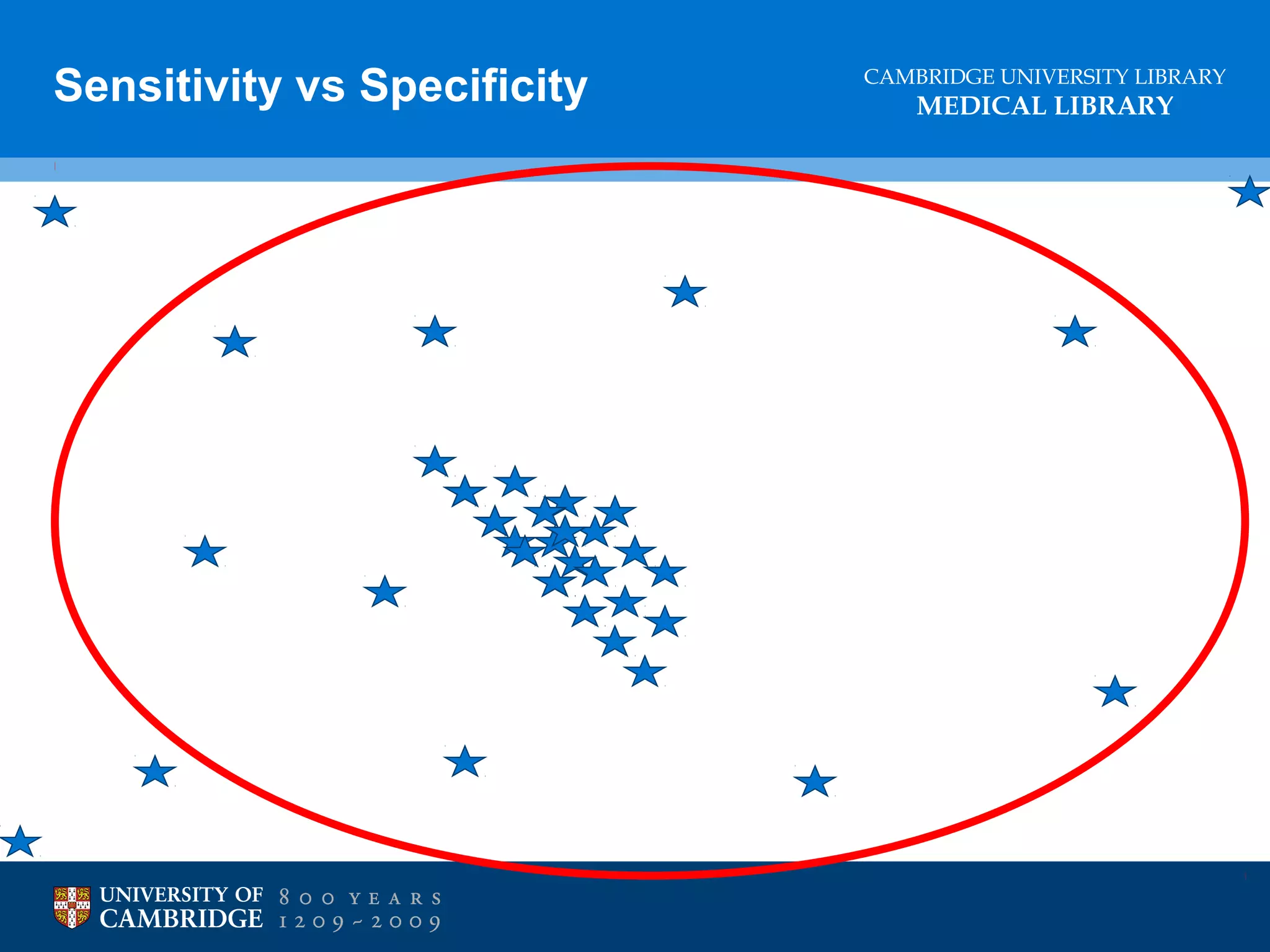 Sensitivity vs Specificity

CAMBRIDGE UNIVERSITY LIBRARY
MEDICAL LIBRARY

UNIVERSITY OF CAMBRIDGE
800 YEARS
1209 ~ 2009